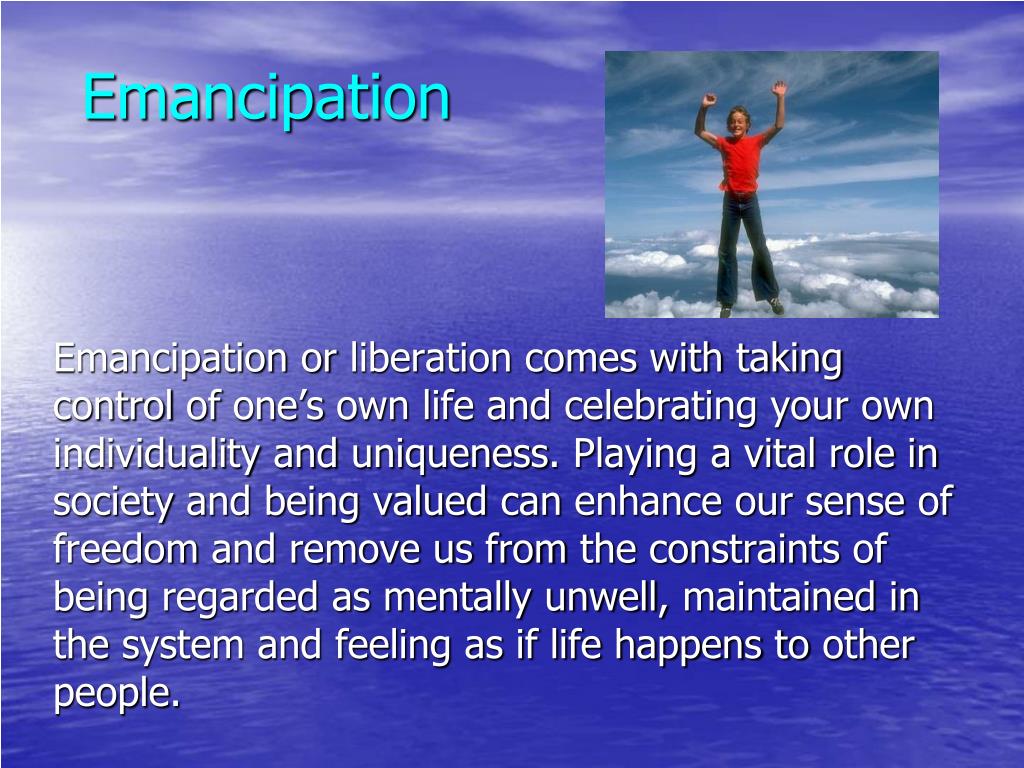 Emancipation

Emancipation or liberation comes with taking control of one’s own life and celebrating your own individuality and uniqueness. Playing a vital role in society and being valued can enhance our sense of freedom and remove us from the constraints of being regarded as mentally unwell, maintained in the system and feeling as if life happens to other people.